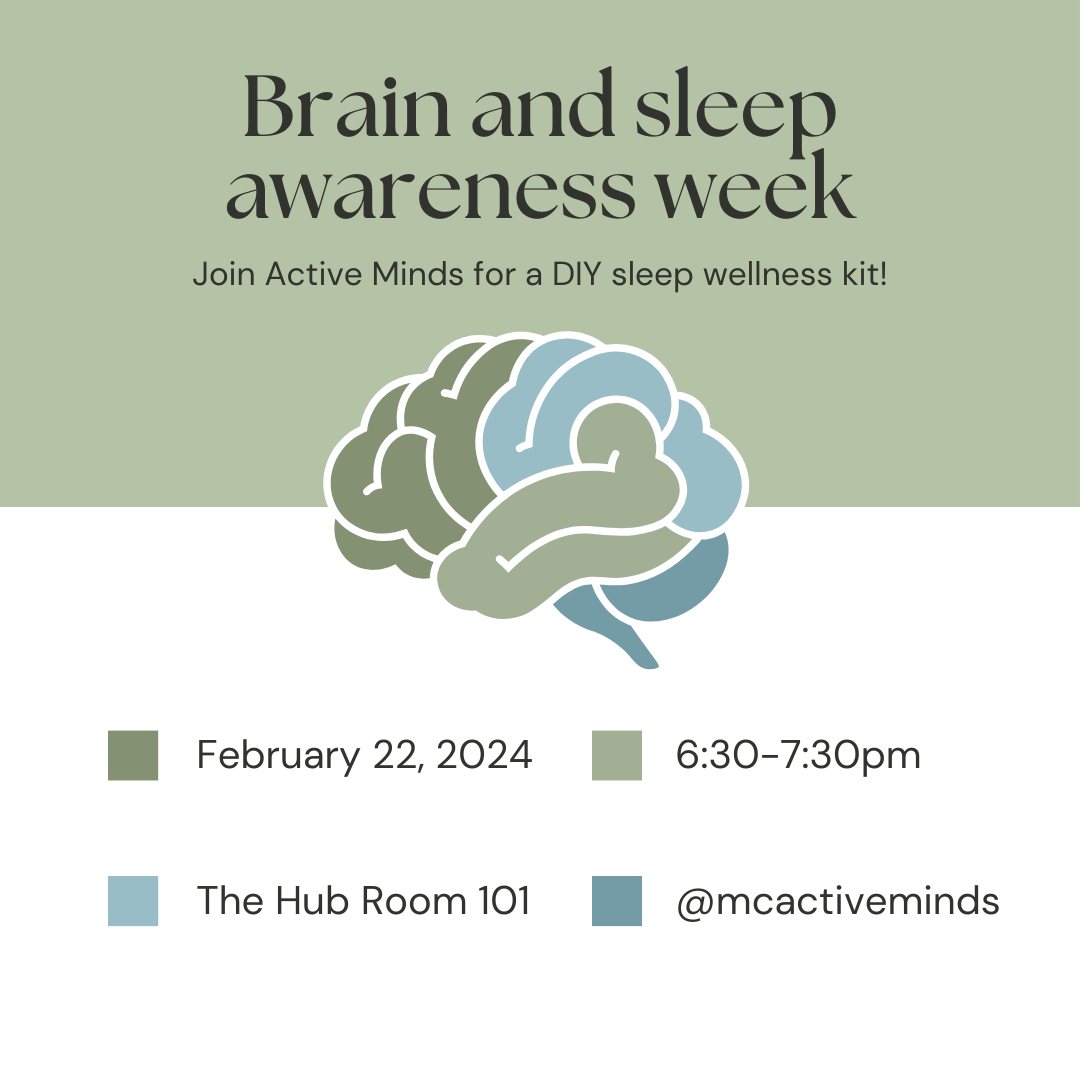 Brain and sleep awareness week

Join Active Minds for a DIY sleep wellness kit!

February 22, 2024

6:30-7:30pm

The Hub Room 101

@mcactiveminds